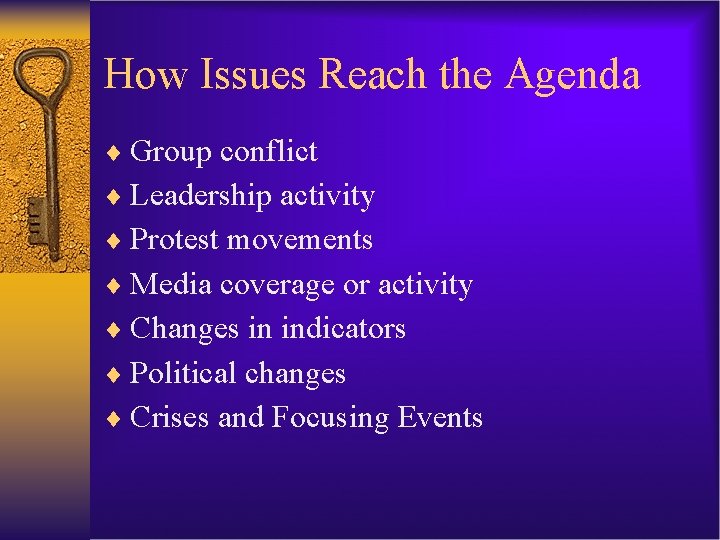 How Issues Reach the Agenda

♦ Group conflict
♦ Leadership activity
♦ Protest movements
♦ Media coverage or activity
♦ Changes in indicators
♦ Political changes
♦ Crises and Focusing Events